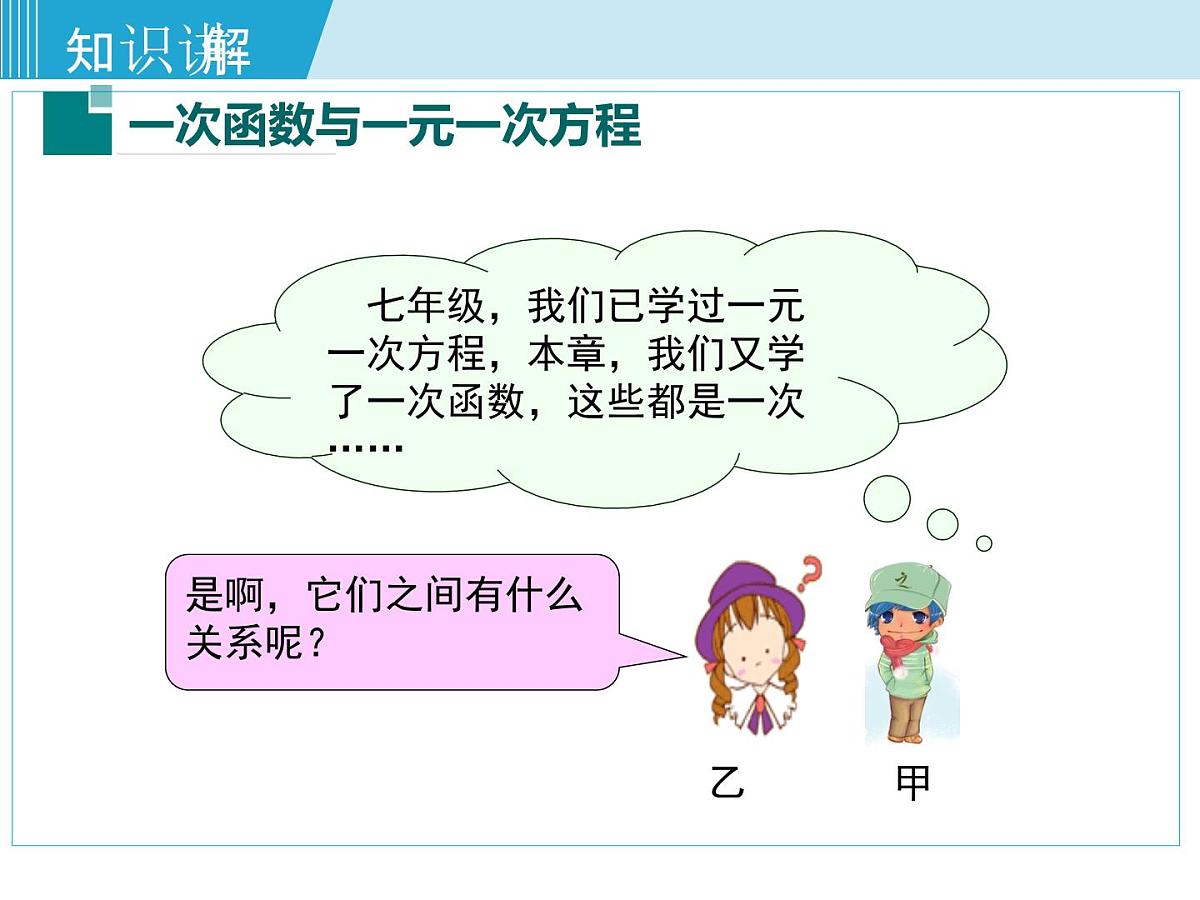 知识讲解

一次函数与一元一次方程

七年级，我们已学过一元一次方程，本章，我们又学了一次函数，这些都是一次……

是啊，它们之间有什么关系呢？

乙

甲